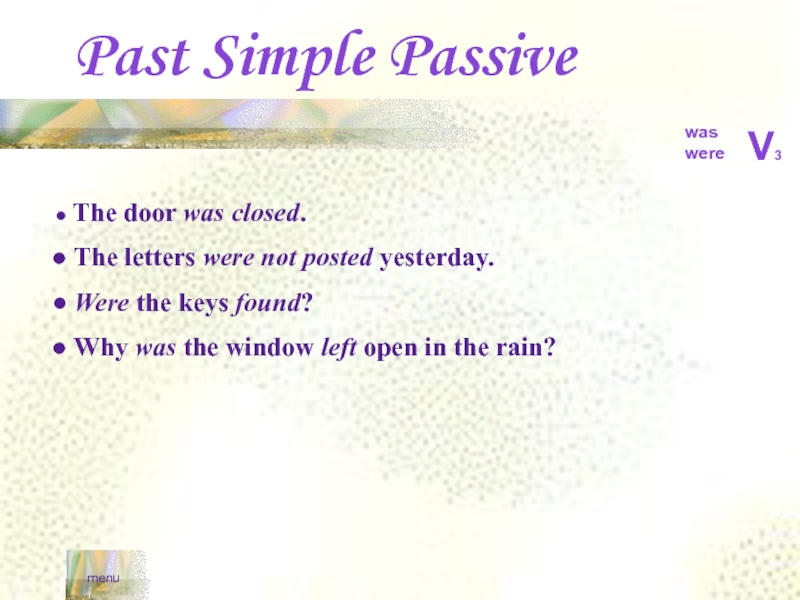 Past Simple Passive

was
were $V_3$

• The door was closed.

• The letters were not posted yesterday.

• Were the keys found?

• Why was the window left open in the rain?

menu